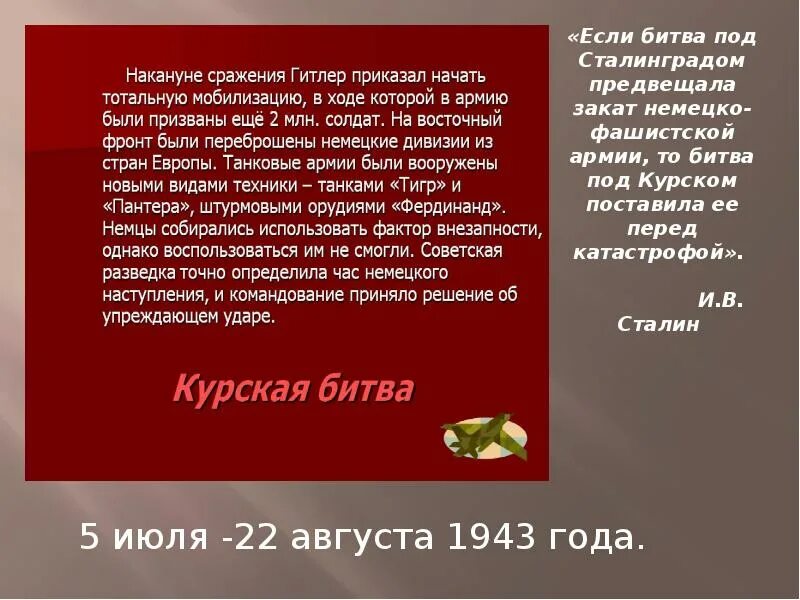 Накануне сражения Гитлер приказал начать тотальную мобилизацию, в ходе которой в армию были призваны ещё 2 млн. солдат. На восточный фронт были переброшены немецкие дивизии из стран Европы. Танковые армии были вооружены новыми видами техники – танками «Тигр» и «Пантера», штурмовыми орудиями «Фердинанд». Немцы собирались использовать фактор внезапности, однако воспользоваться им не смогли. Советская разведка точно определила час немецкого наступления, и командование приняло решение об упреждающем ударе.

Курская битва

«Если битва под Сталинградом предвещала закат немецко-фашистской армии, то битва под Курском поставила ее перед катастрофой».

И.В. Сталин

5 июля -22 августа 1943 года.